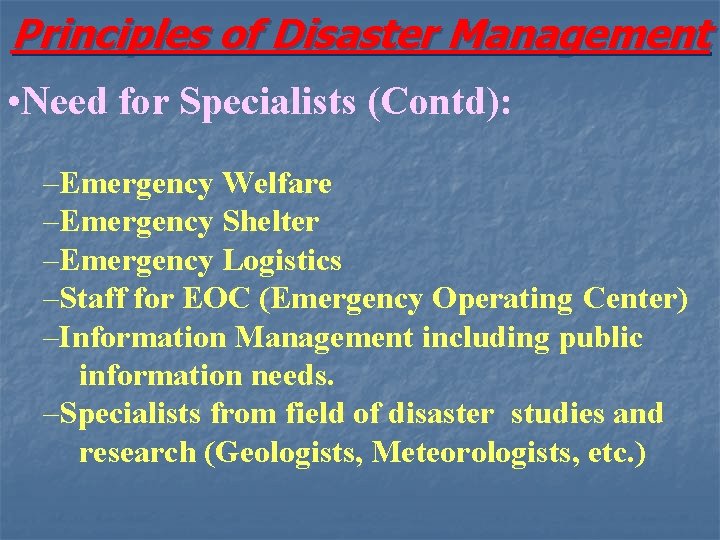 Principles of Disaster Management

•Need for Specialists (Contd):

–Emergency Welfare
–Emergency Shelter
–Emergency Logistics
–Staff for EOC (Emergency Operating Center)
–Information Management including public information needs.
–Specialists from field of disaster studies and research (Geologists, Meteorologists, etc.)